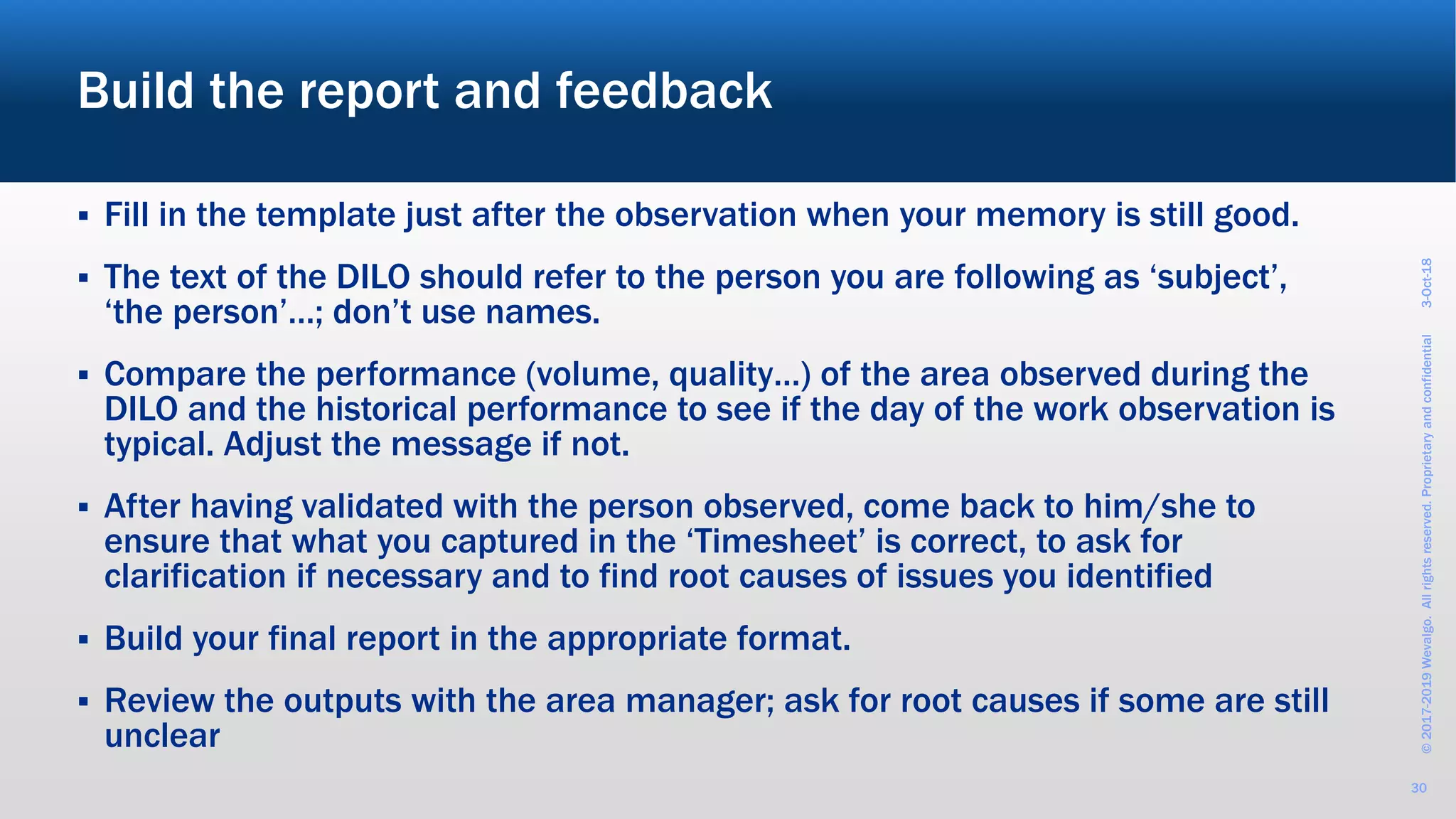 Build the report and feedback

▪ Fill in the template just after the observation when your memory is still good.

▪ The text of the DILO should refer to the person you are following as ‘subject’, ‘the person’…; don’t use names.

▪ Compare the performance (volume, quality…) of the area observed during the DILO and the historical performance to see if the day of the work observation is typical. Adjust the message if not.

▪ After having validated with the person observed, come back to him/she to ensure that what you captured in the ‘Timesheet’ is correct, to ask for clarification if necessary and to find root causes of issues you identified

▪ Build your final report in the appropriate format.

▪ Review the outputs with the area manager; ask for root causes if some are still unclear

© 2017-2019 Wevalgo. All rights reserved. Proprietary and confidential 3-Oct-18

30